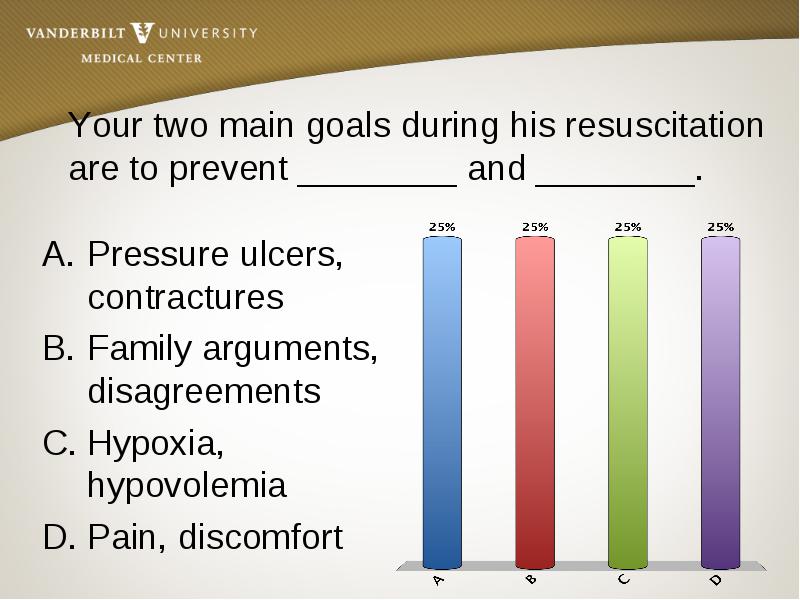 VANDERBILT UNIVERSITY
MEDICAL CENTER

Your two main goals during his resuscitation are to prevent ________ and ________.

A. Pressure ulcers, contractures
B. Family arguments, disagreements
C. Hypoxia, hypovolemia
D. Pain, discomfort

25%
25%
25%
25%

A
B
C
D